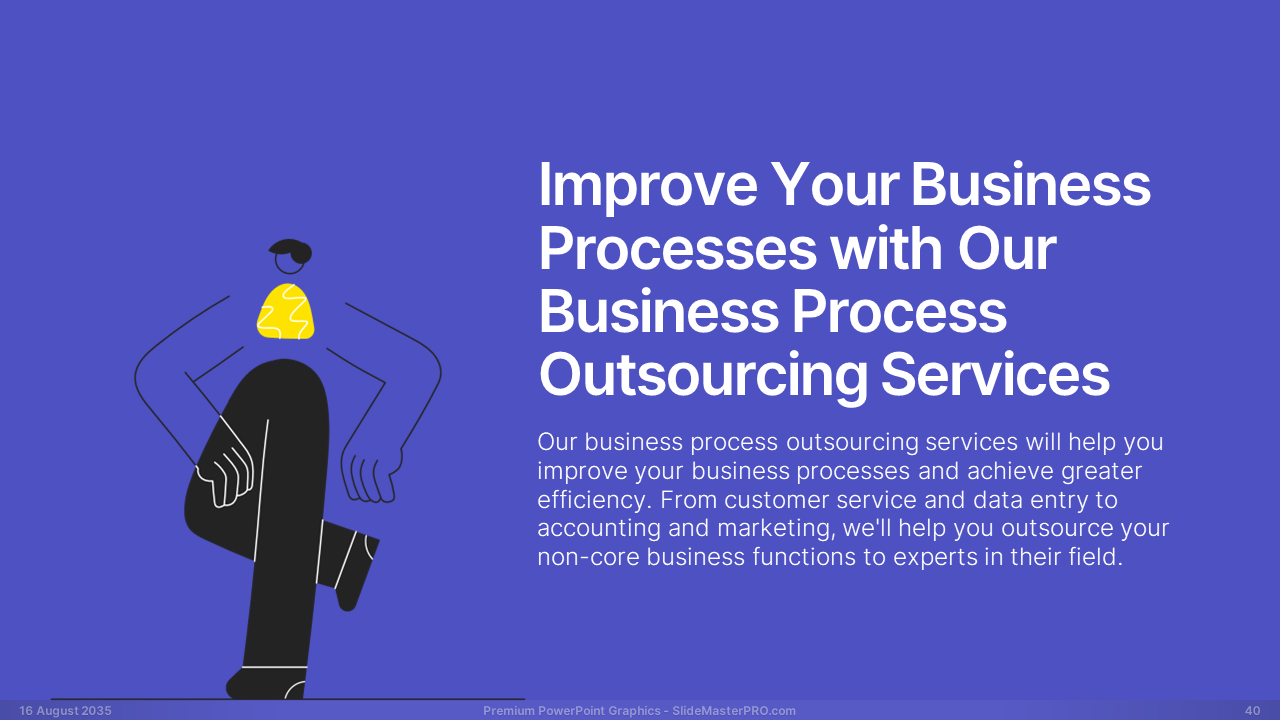 Improve Your Business Processes with Our Business Process Outsourcing Services

Our business process outsourcing services will help you improve your business processes and achieve greater efficiency. From customer service and data entry to accounting and marketing, we'll help you outsource your non-core business functions to experts in their field.

16 August 2035

Premium PowerPoint Graphics - SlideMasterPRO.com

40